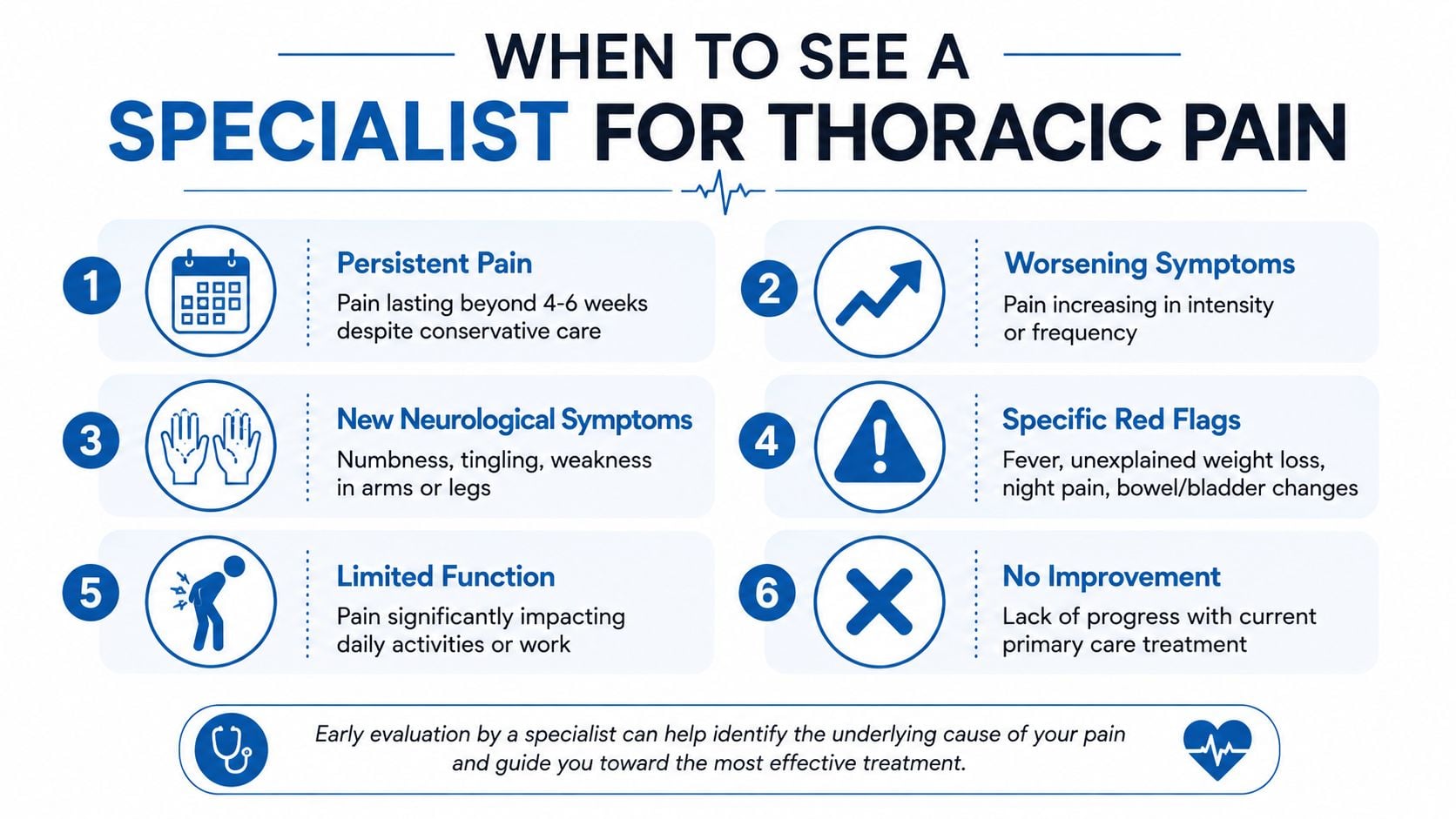 WHEN TO SEE A
SPECIALIST FOR THORACIC PAIN

1
Persistent Pain
Pain lasting beyond 4-6 weeks despite conservative care

2
Worsening Symptoms
Pain increasing in intensity or frequency

3
New Neurological Symptoms
Numbness, tingling, weakness in arms or legs

4
Specific Red Flags
Fever, unexplained weight loss, night pain, bowel/bladder changes

5
Limited Function
Pain significantly impacting daily activities or work

6
No Improvement
Lack of progress with current primary care treatment

Early evaluation by a specialist can help identify the underlying cause of your pain and guide you toward the most effective treatment.